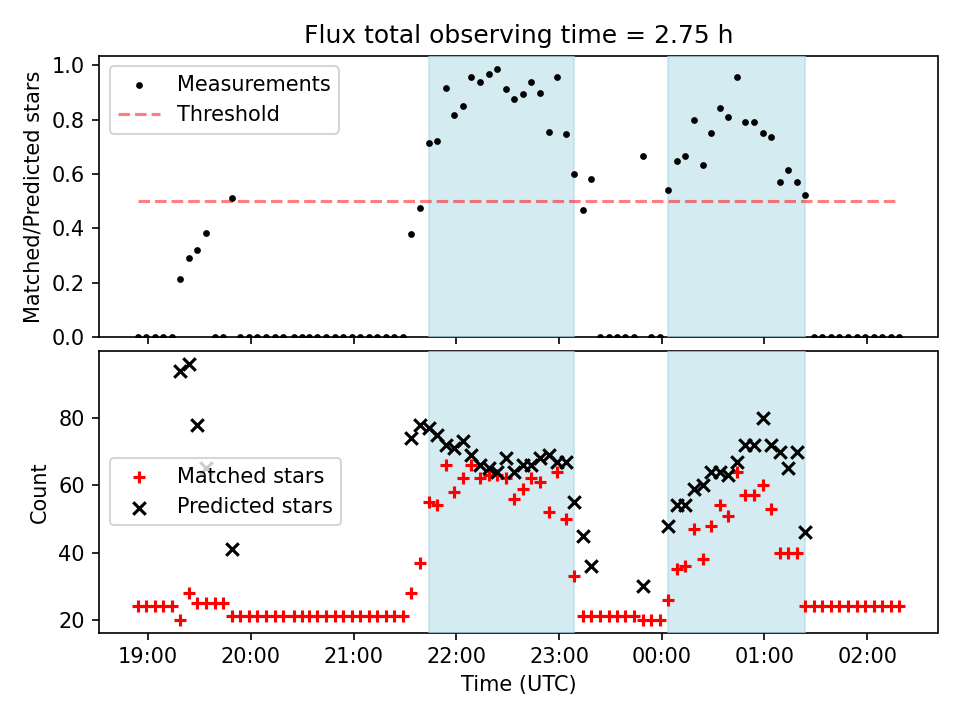 Flux total observing time = 2.75 h

Measurements
Threshold

Matched/Predicted stars

1.0
0.8
0.6
0.4
0.2
0.0

Matched stars
Predicted stars

Count

80
60
40
20

19:00
20:00
21:00
22:00
23:00
00:00
01:00
02:00

Time (UTC)